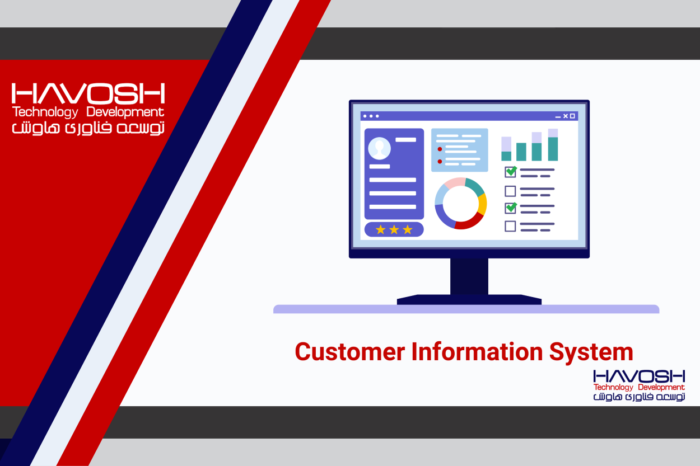 HAVOSH
Technology Development
توسعه فناوری هاوش

Customer Information System

HAVOSH
Technology Development
توسعه فناوری هاوش